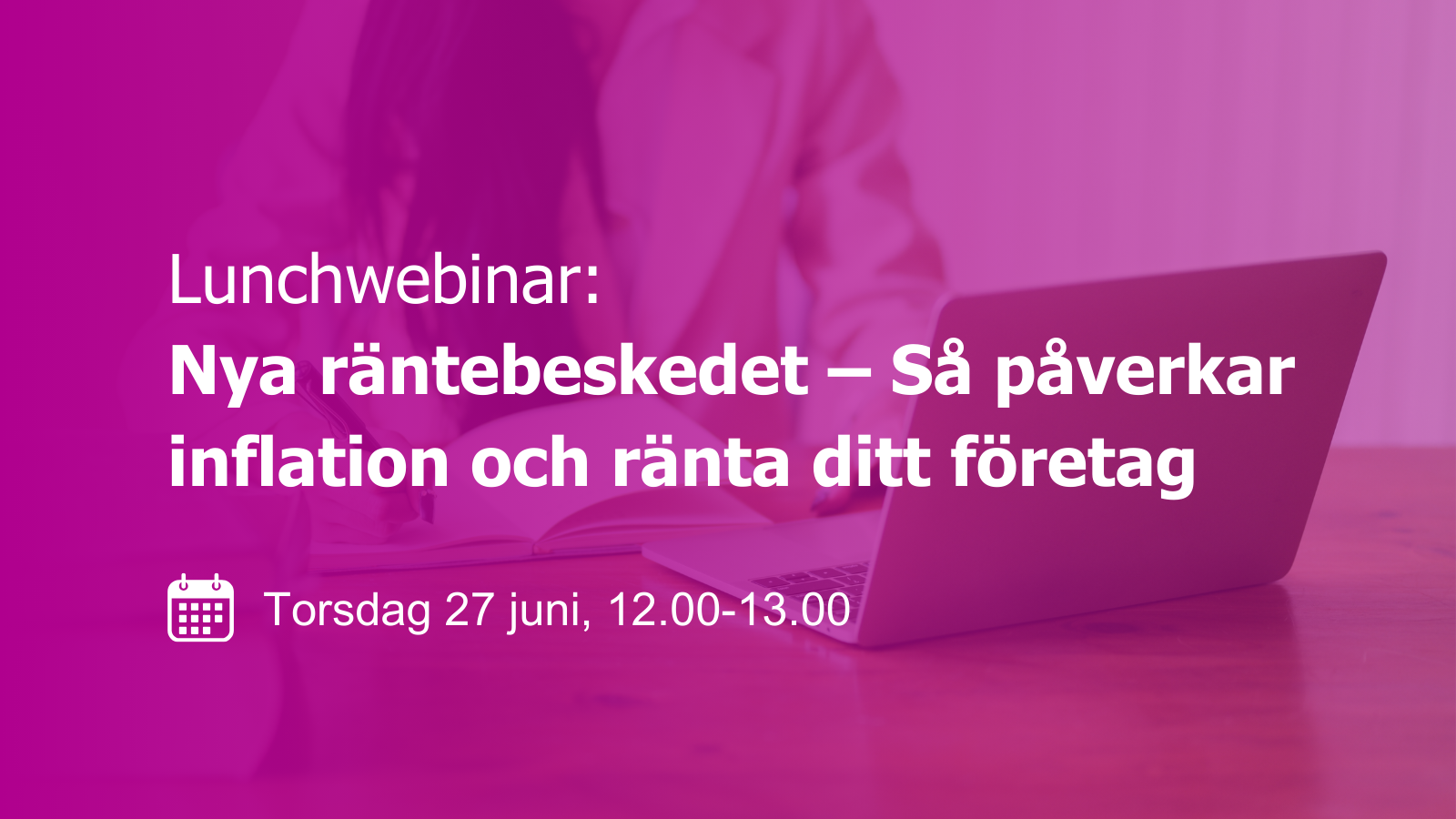 Lunchwebinar:
Nya räntebeskedet – Så påverkar inflation och ränta ditt företag

Torsdag 27 juni, 12.00-13.00